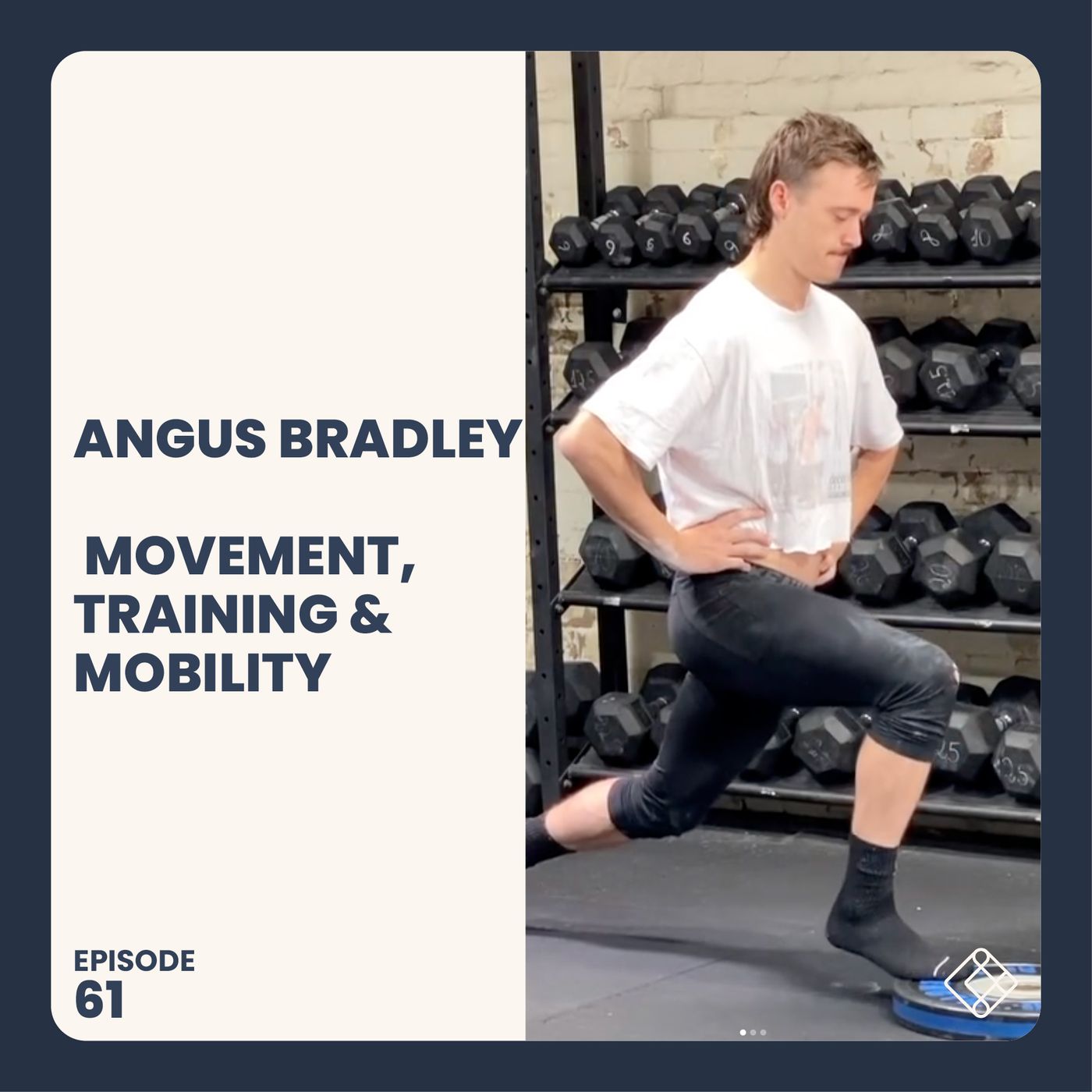 ANGUS BRADLEY

MOVEMENT, TRAINING & MOBILITY

EPISODE
61